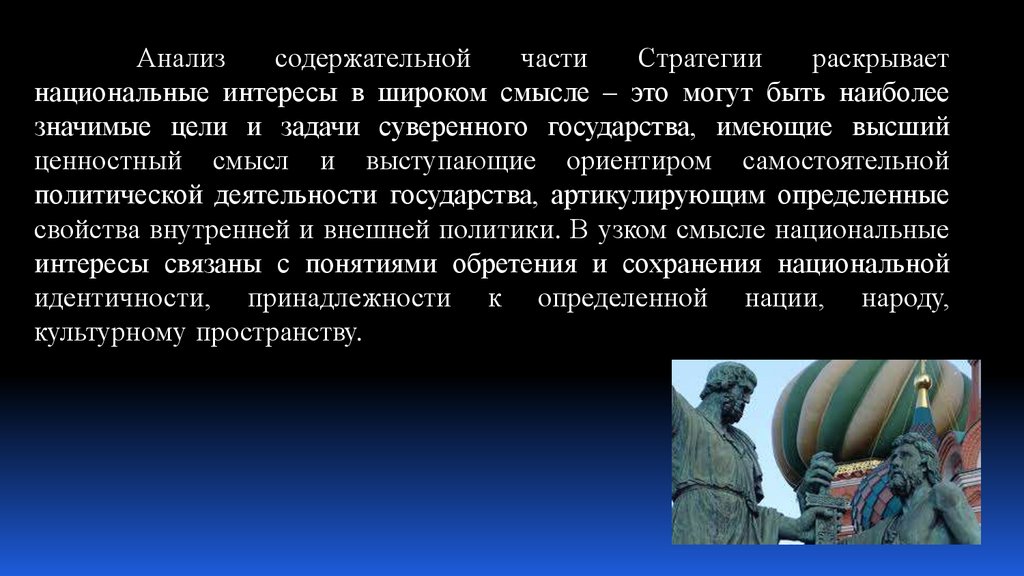 Анализ содержательной части Стратегии раскрывает национальные интересы в широком смысле – это могут быть наиболее значимые цели и задачи суверенного государства, имеющие высший ценностный смысл и выступающие ориентиром самостоятельной политической деятельности государства, артикулирующим определенные свойства внутренней и внешней политики. В узком смысле национальные интересы связаны с понятиями обретения и сохранения национальной идентичности, принадлежности к определенной нации, народу, культурному пространству.